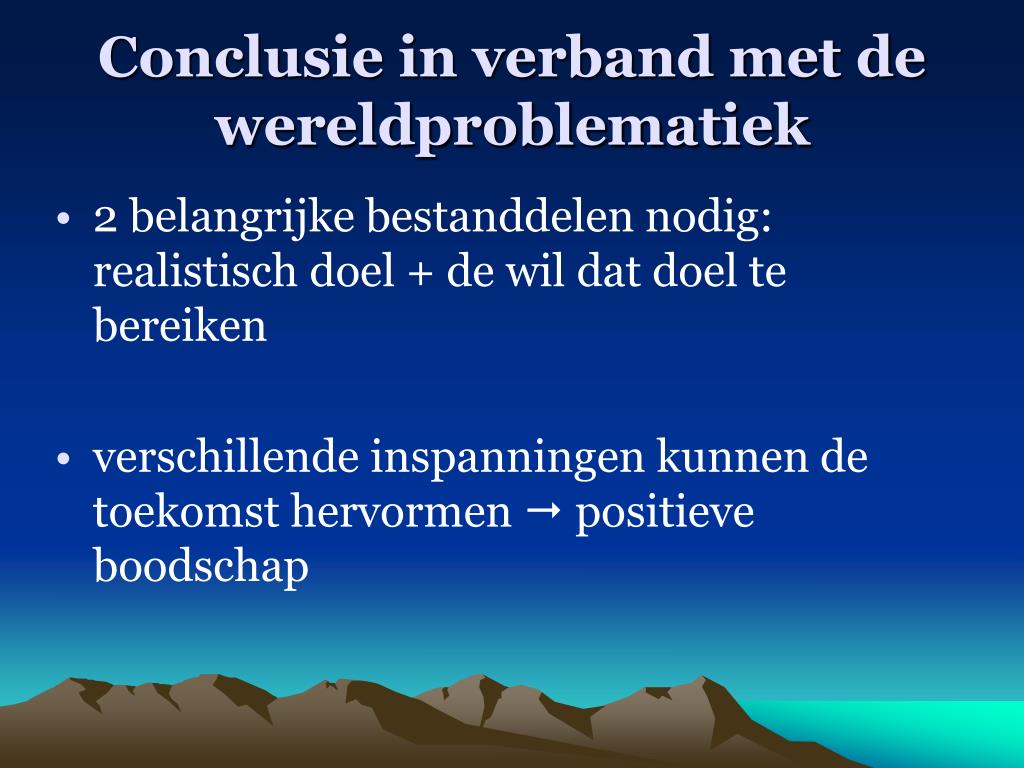 Conclusie in verband met de wereldproblematiek

• 2 belangrijke bestanddelen nodig: realistisch doel + de wil dat doel te bereiken

• verschillende inspanningen kunnen de toekomst hervormen → positieve boodschap